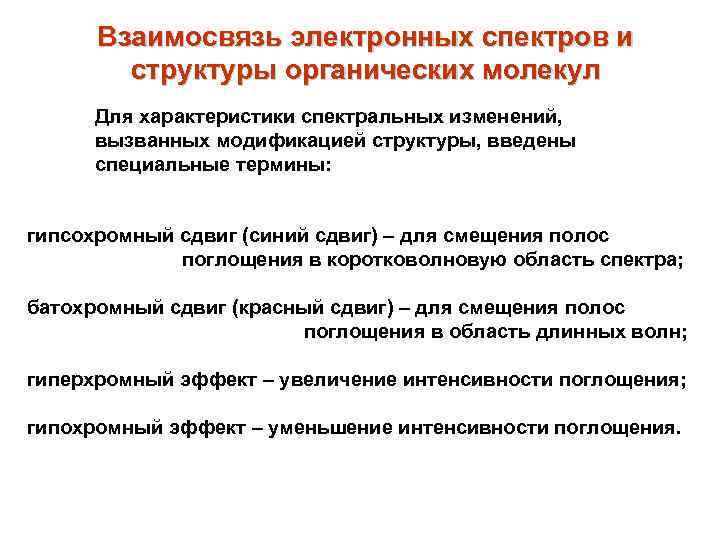 Взаимосвязь электронных спектров и структуры органических молекул

Для характеристики спектральных изменений, вызванных модификацией структуры, введены специальные термины:

гипсохромный сдвиг (синий сдвиг) – для смещения полос поглощения в коротковолновую область спектра;

батохромный сдвиг (красный сдвиг) – для смещения полос поглощения в область длинных волн;

гиперхромный эффект – увеличение интенсивности поглощения;

гипохромный эффект – уменьшение интенсивности поглощения.